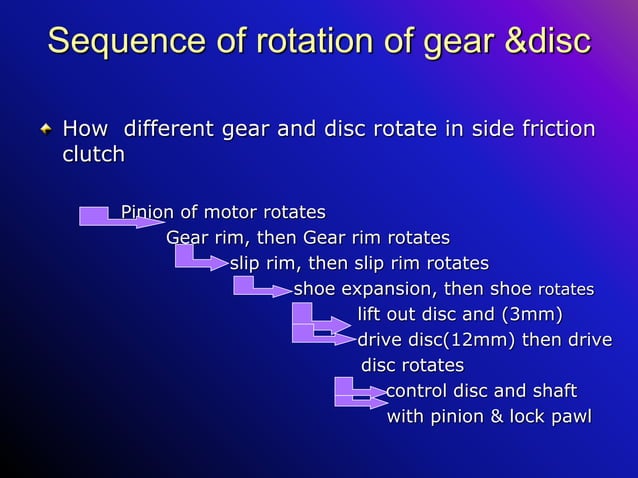 Sequence of rotation of gear &disc

How different gear and disc rotate in side friction clutch

Pinion of motor rotates

Gear rim, then Gear rim rotates

slip rim, then slip rim rotates

shoe expansion, then shoe rotates

lift out disc and (3mm)

drive disc(12mm) then drive disc rotates

control disc and shaft with pinion & lock pawl